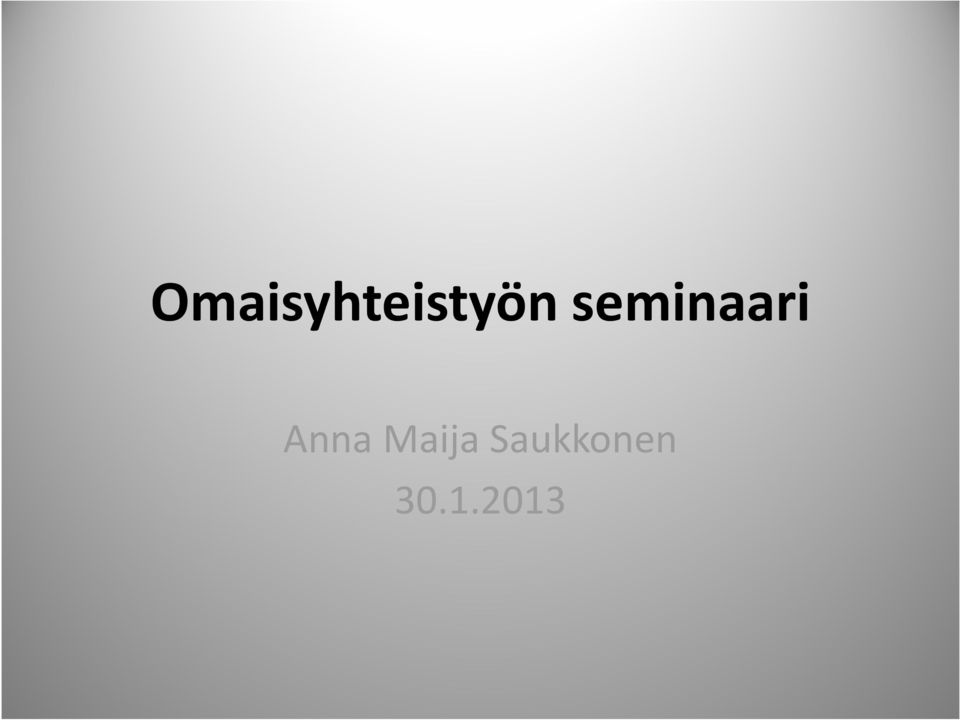 Omaisyhteistyön seminaari

Anna Maija Saukkonen
30.1.2013